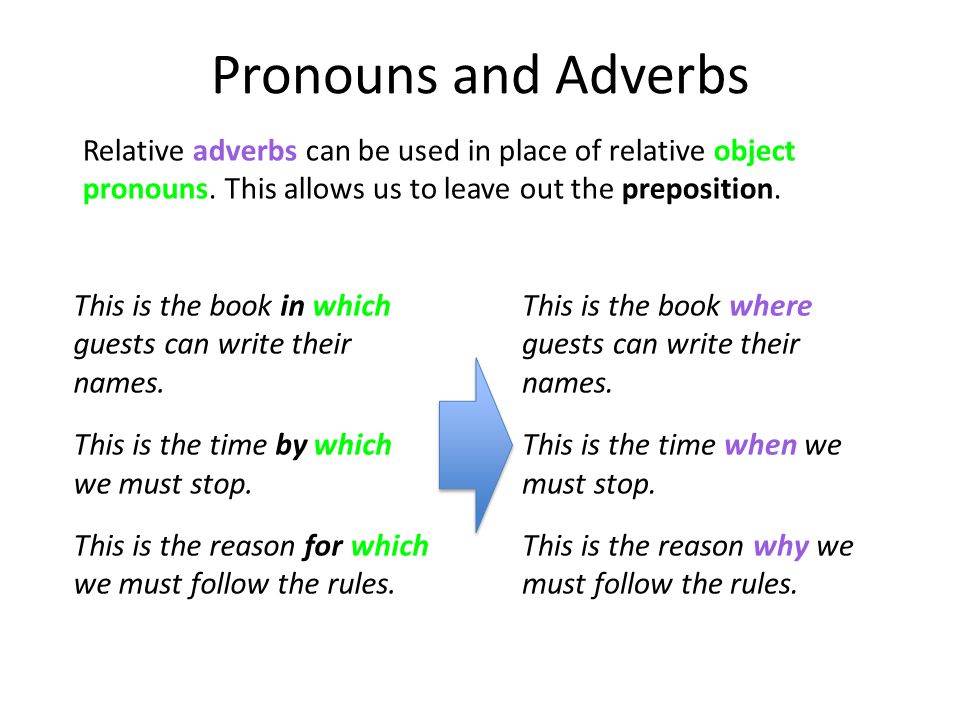 Pronouns and Adverbs

Relative adverbs can be used in place of relative object pronouns. This allows us to leave out the preposition.

This is the book in which guests can write their names.

This is the time by which we must stop.

This is the reason for which we must follow the rules.

This is the book where guests can write their names.

This is the time when we must stop.

This is the reason why we must follow the rules.